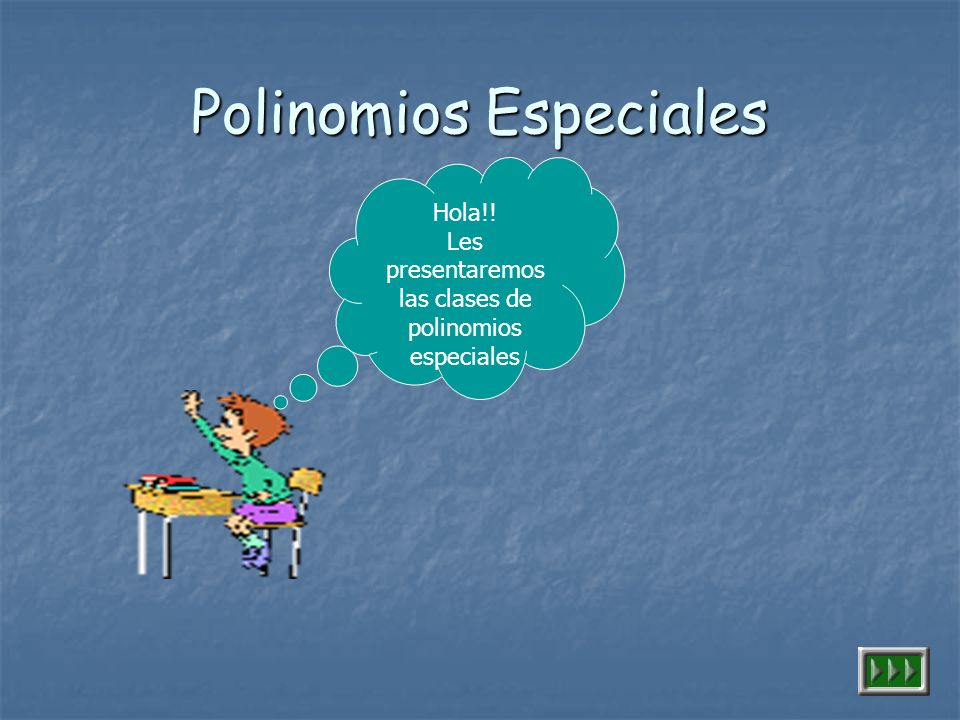 Polinomios Especiales

Hola!!
Les presentaremos las clases de polinomios especiales